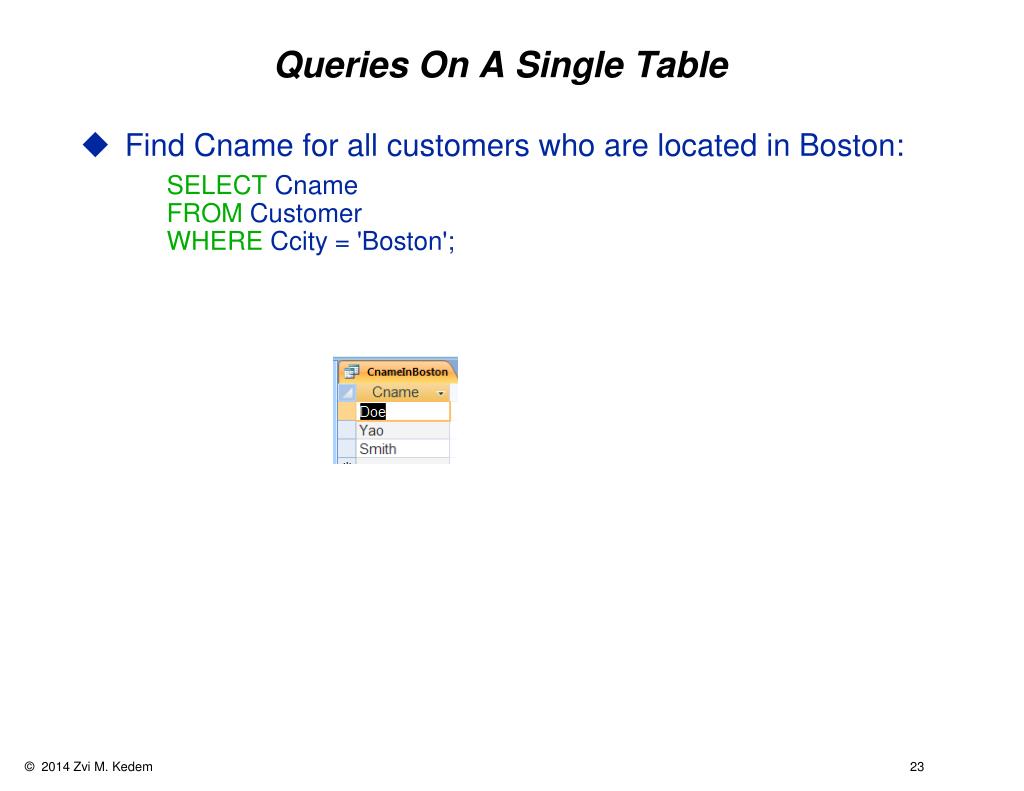 Queries On A Single Table

◆ Find Cname for all customers who are located in Boston:

SELECT Cname
FROM Customer
WHERE Ccity = 'Boston';

CnameInBoston

| Cname |
|---|
| Doe |
| Yao |
| Smith |

© 2014 Zvi M. Kedem

23